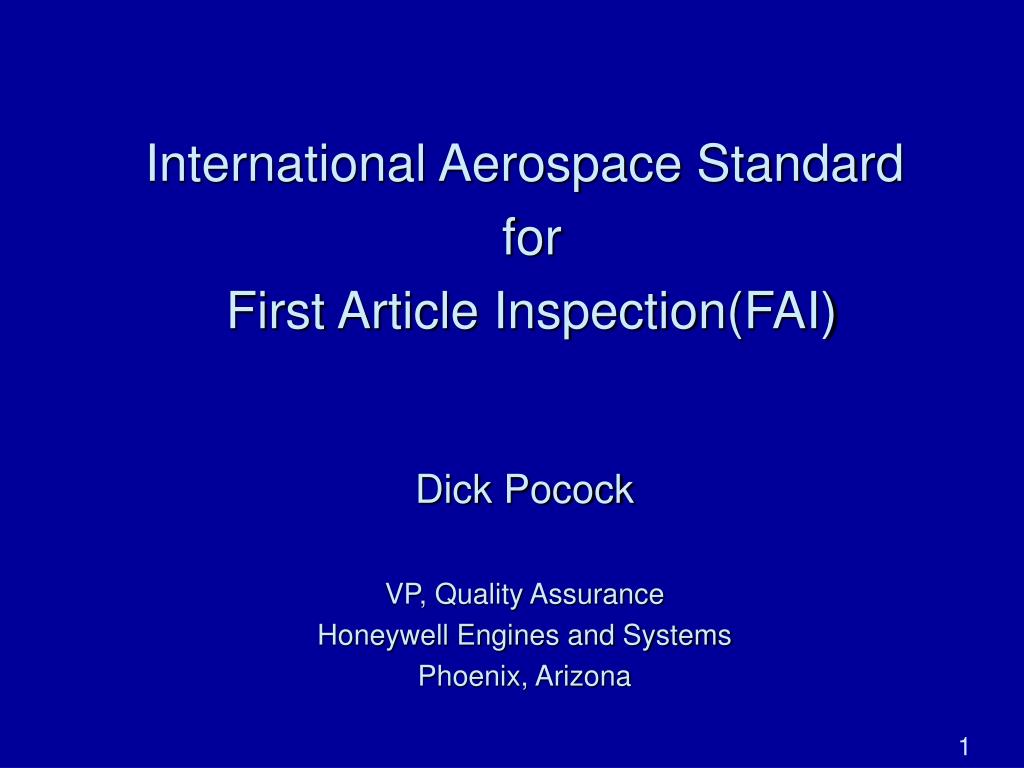 International Aerospace Standard
for
First Article Inspection(FAI)

Dick Pocock

VP, Quality Assurance
Honeywell Engines and Systems
Phoenix, Arizona

1